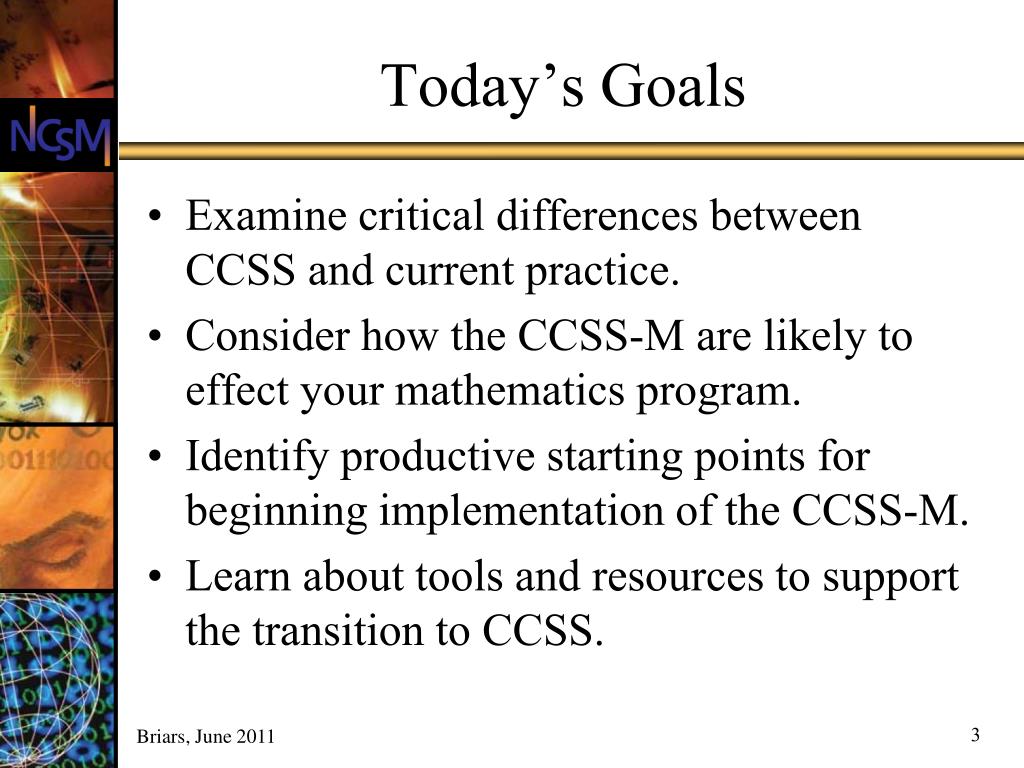 NCSM

Today's Goals

• Examine critical differences between CCSS and current practice.
• Consider how the CCSS-M are likely to effect your mathematics program.
• Identify productive starting points for beginning implementation of the CCSS-M.
• Learn about tools and resources to support the transition to CCSS.

Briars, June 2011

3